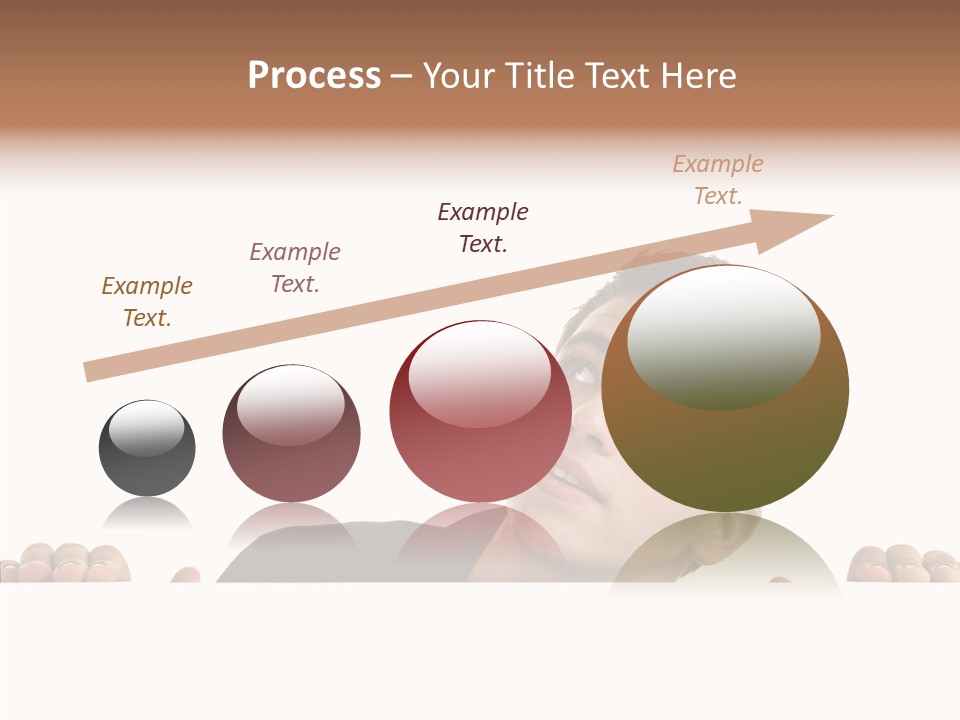 Process – Your Title Text Here

Example Text.

Example Text.

Example Text.

Example Text.